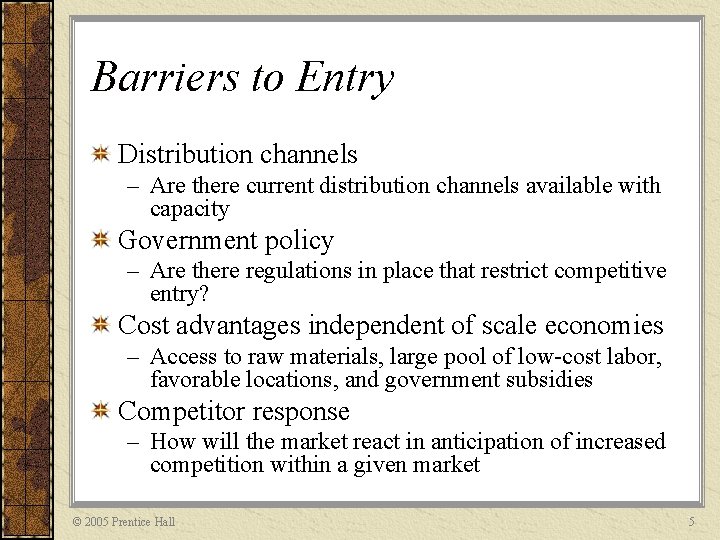 Barriers to Entry

Distribution channels
– Are there current distribution channels available with capacity

Government policy
– Are there regulations in place that restrict competitive entry?

Cost advantages independent of scale economies
– Access to raw materials, large pool of low-cost labor, favorable locations, and government subsidies

Competitor response
– How will the market react in anticipation of increased competition within a given market

© 2005 Prentice Hall

5